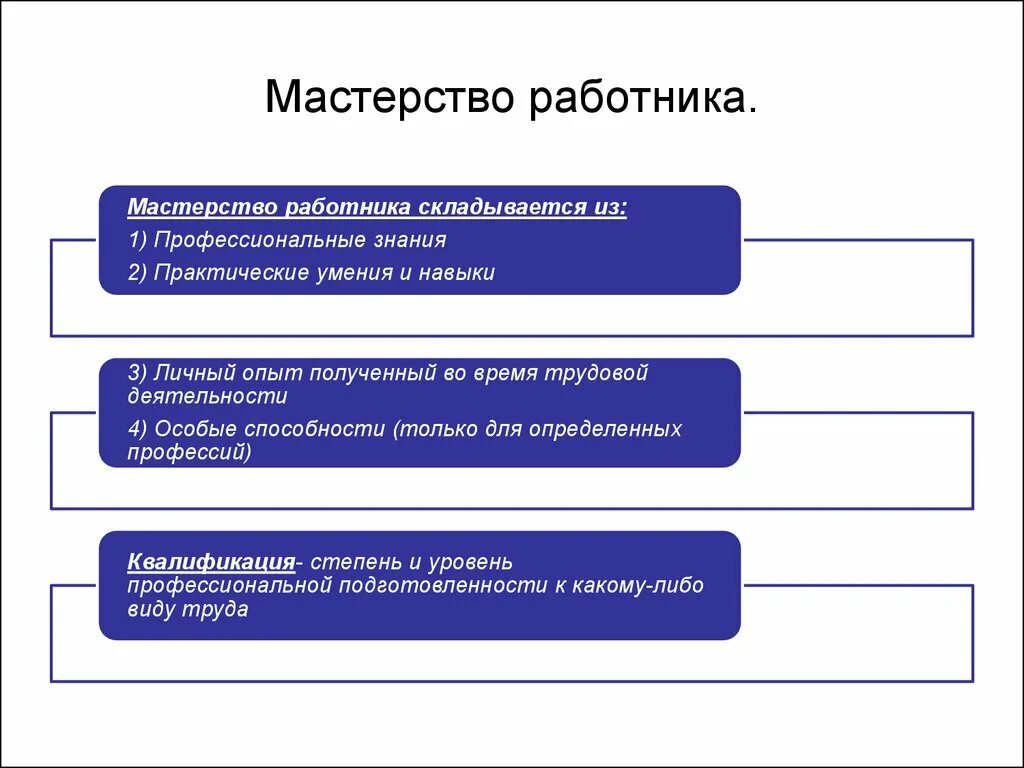 Мастерство работника.

Мастерство работника складывается из:

1) Профессиональные знания

2) Практические умения и навыки

3) Личный опыт полученный во время трудовой деятельности

4) Особые способности (только для определенных профессий)

Квалификация- степень и уровень профессиональной подготовленности к какому-либо виду труда